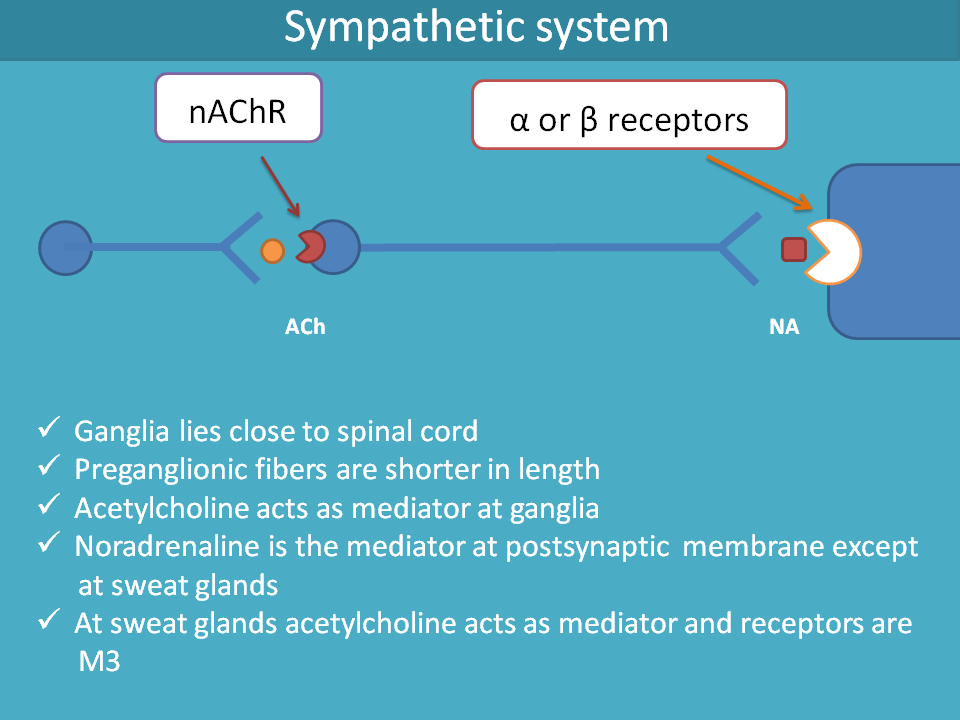 Sympathetic system

nAChR

α or β receptors

ACh

NA

✓ Ganglia lies close to spinal cord
✓ Preganglionic fibers are shorter in length
✓ Acetylcholine acts as mediator at ganglia
✓ Noradrenaline is the mediator at postsynaptic membrane except at sweat glands
✓ At sweat glands acetylcholine acts as mediator and receptors are M3